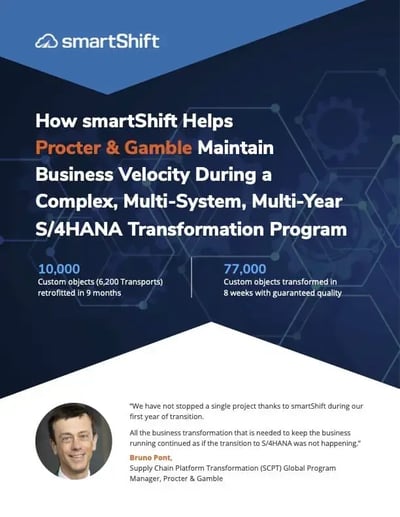 smartShift

How smartShift Helps Procter & Gamble Maintain Business Velocity During a Complex, Multi-System, Multi-Year S/4HANA Transformation Program

10,000
Custom objects (6,200 Transports) retrofitted in 9 months

77,000
Custom objects transformed in 8 weeks with guaranteed quality

"We have not stopped a single project thanks to smartShift during our first year of transition.

All the business transformation that is needed to keep the business running continued as if the transition to S/4HANA was not happening."

Bruno Pont,
Supply Chain Platform Transformation (SCPT) Global Program Manager, Procter & Gamble